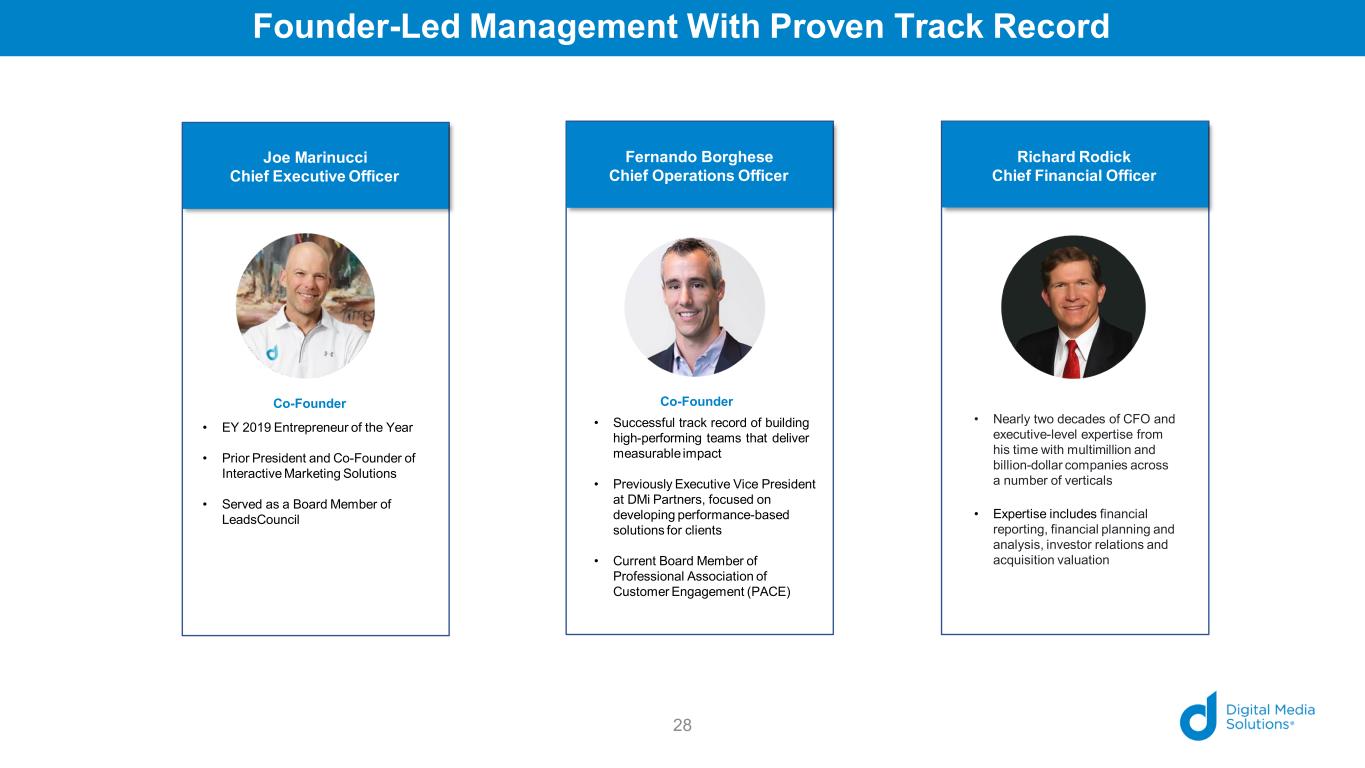 Founder-Led Management With Proven Track Record

Joe Marinucci
Chief Executive Officer

Co-Founder

• EY 2019 Entrepreneur of the Year

• Prior President and Co-Founder of Interactive Marketing Solutions

• Served as a Board Member of LeadsCouncil

Fernando Borghese
Chief Operations Officer

Co-Founder

• Successful track record of building high-performing teams that deliver measurable impact

• Previously Executive Vice President at DMi Partners, focused on developing performance-based solutions for clients

• Current Board Member of Professional Association of Customer Engagement (PACE)

Richard Rodick
Chief Financial Officer

• Nearly two decades of CFO and executive-level expertise from his time with multimillion and billion-dollar companies across a number of verticals

• Expertise includes financial reporting, financial planning and analysis, investor relations and acquisition valuation

28

Digital Media Solutions®